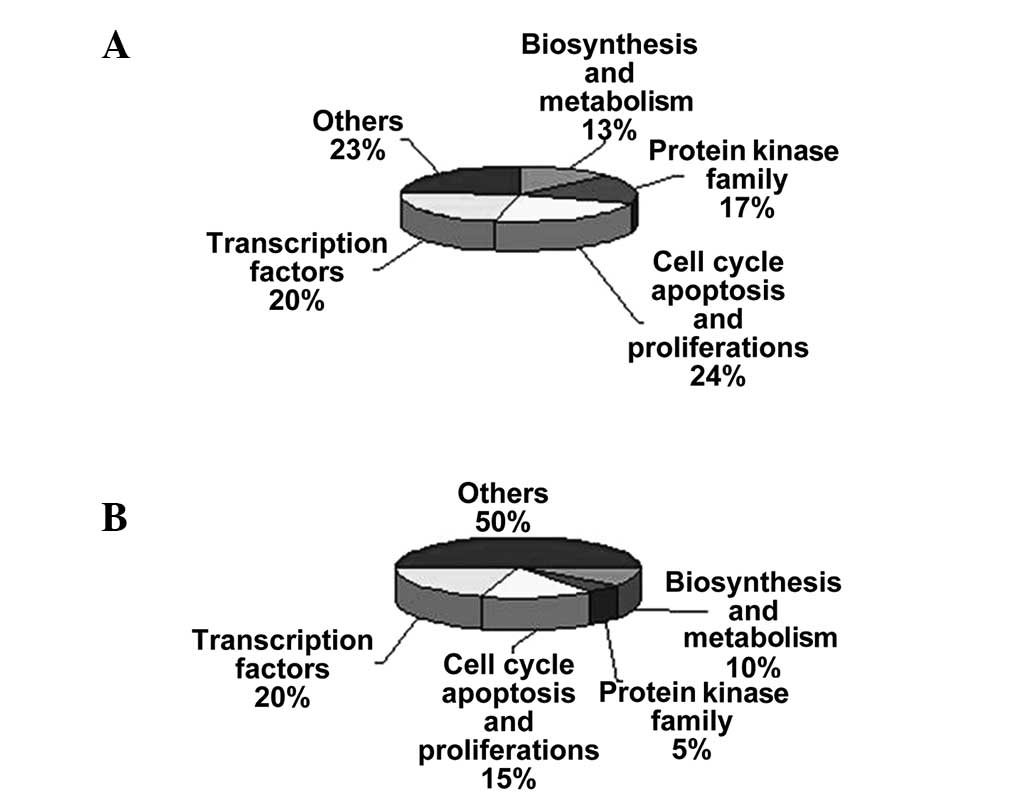 A

Biosynthesis and metabolism 13%

Others 23%

Protein kinase family 17%

Transcription factors 20%

Cell cycle apoptosis and proliferations 24%

B

Others 50%

Biosynthesis and metabolism 10%

Transcription factors 20%

Cell cycle apoptosis and proliferations 15%

Protein kinase family 5%